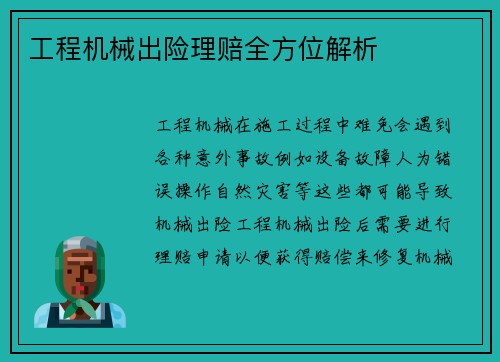 工程机械出险理赔全方位解析

工程机械在施工过程中难免会遇到各种意外事故例如设备故障人为错误操作自然灾害等这些都可能导致机械出险工程机械出险后需要进行理赔申请以便获得赔偿来修复机械